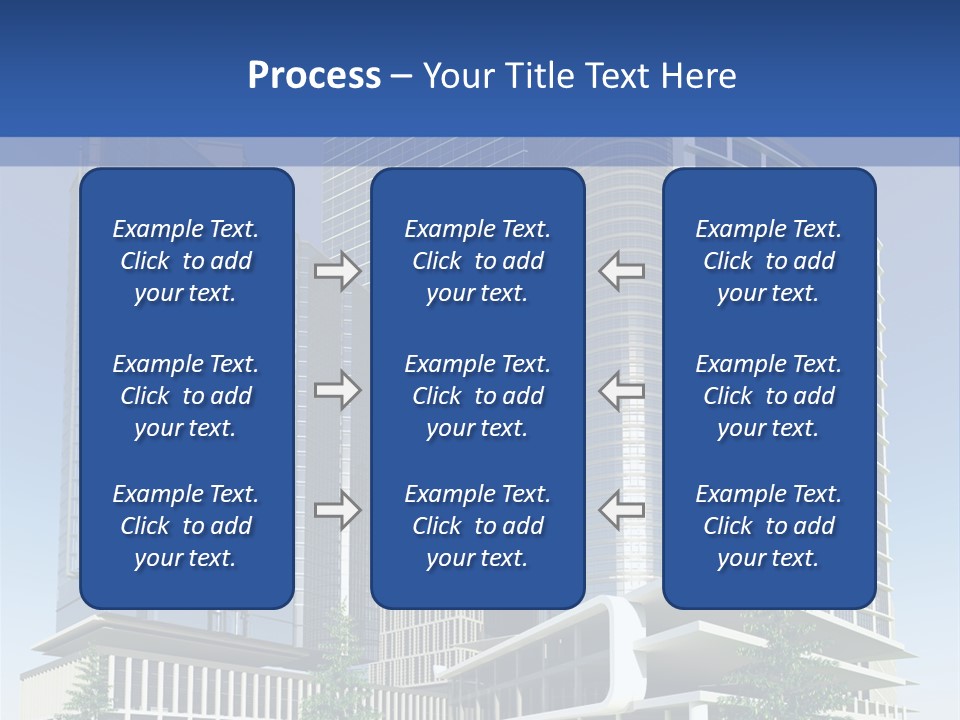 Process – Your Title Text Here

Example Text. Click to add your text.

Example Text. Click to add your text.

Example Text. Click to add your text.

Example Text. Click to add your text.

Example Text. Click to add your text.

Example Text. Click to add your text.

Example Text. Click to add your text.

Example Text. Click to add your text.

Example Text. Click to add your text.